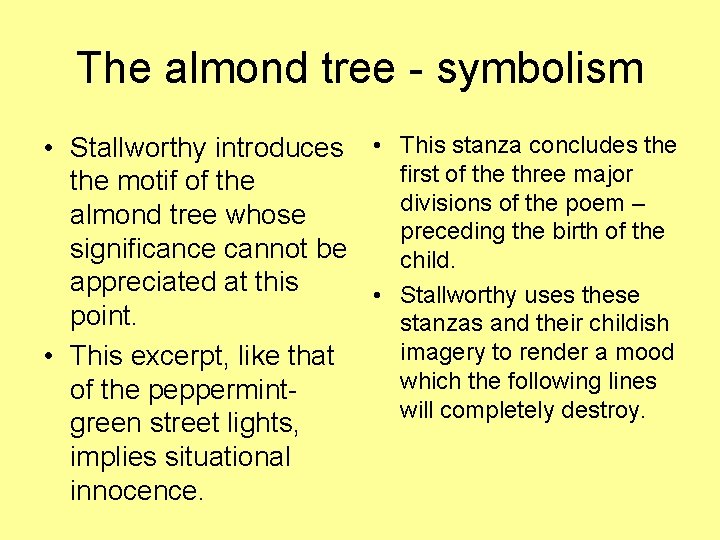 The almond tree - symbolism

• Stallworthy introduces the motif of the almond tree whose significance cannot be appreciated at this point.

• This excerpt, like that of the peppermint-green street lights, implies situational innocence.

• This stanza concludes the first of the three major divisions of the poem – preceding the birth of the child.

• Stallworthy uses these stanzas and their childish imagery to render a mood which the following lines will completely destroy.